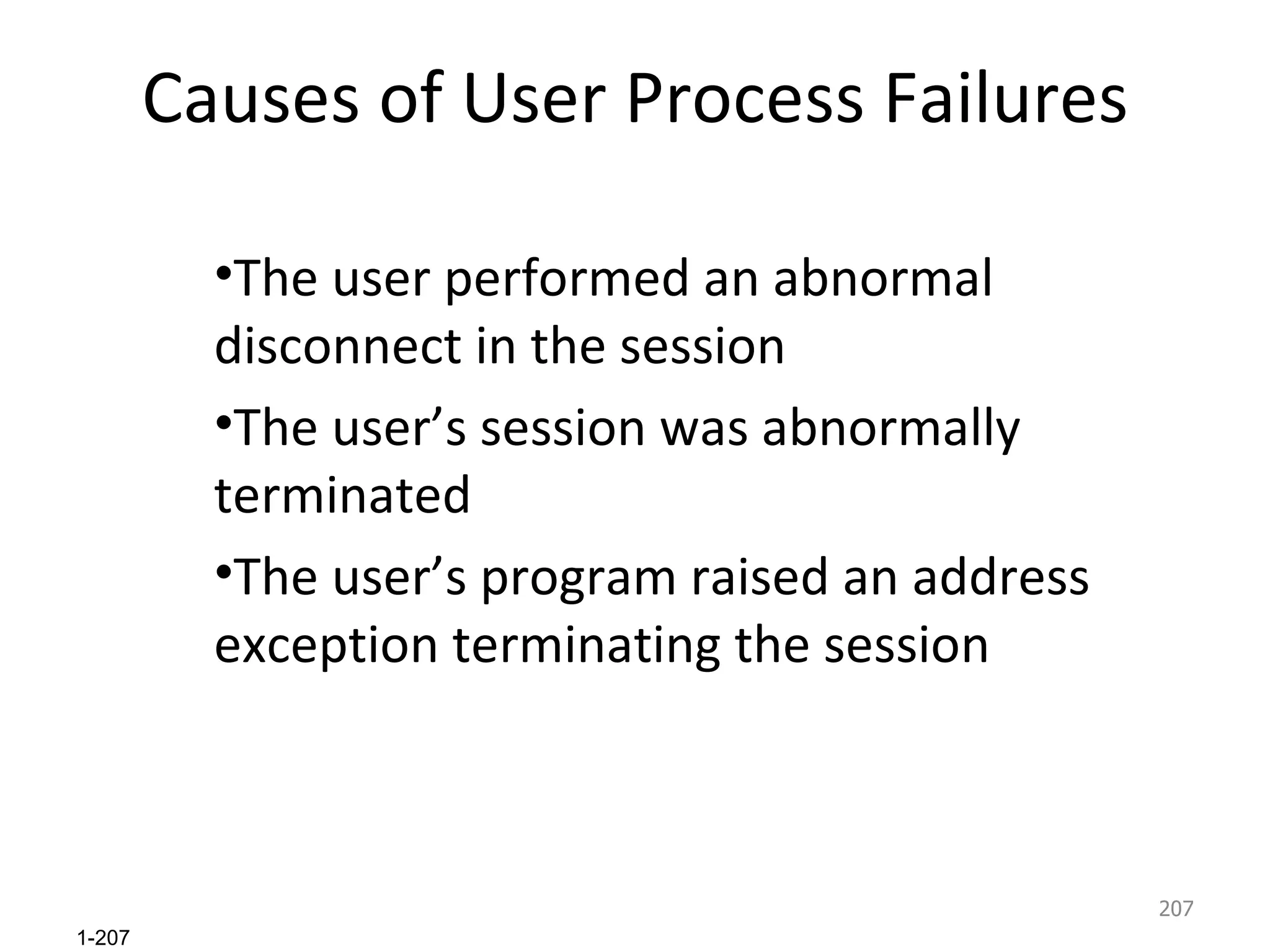 Causes of User Process Failures

•The user performed an abnormal disconnect in the session

•The user’s session was abnormally terminated

•The user’s program raised an address exception terminating the session

207

1-207